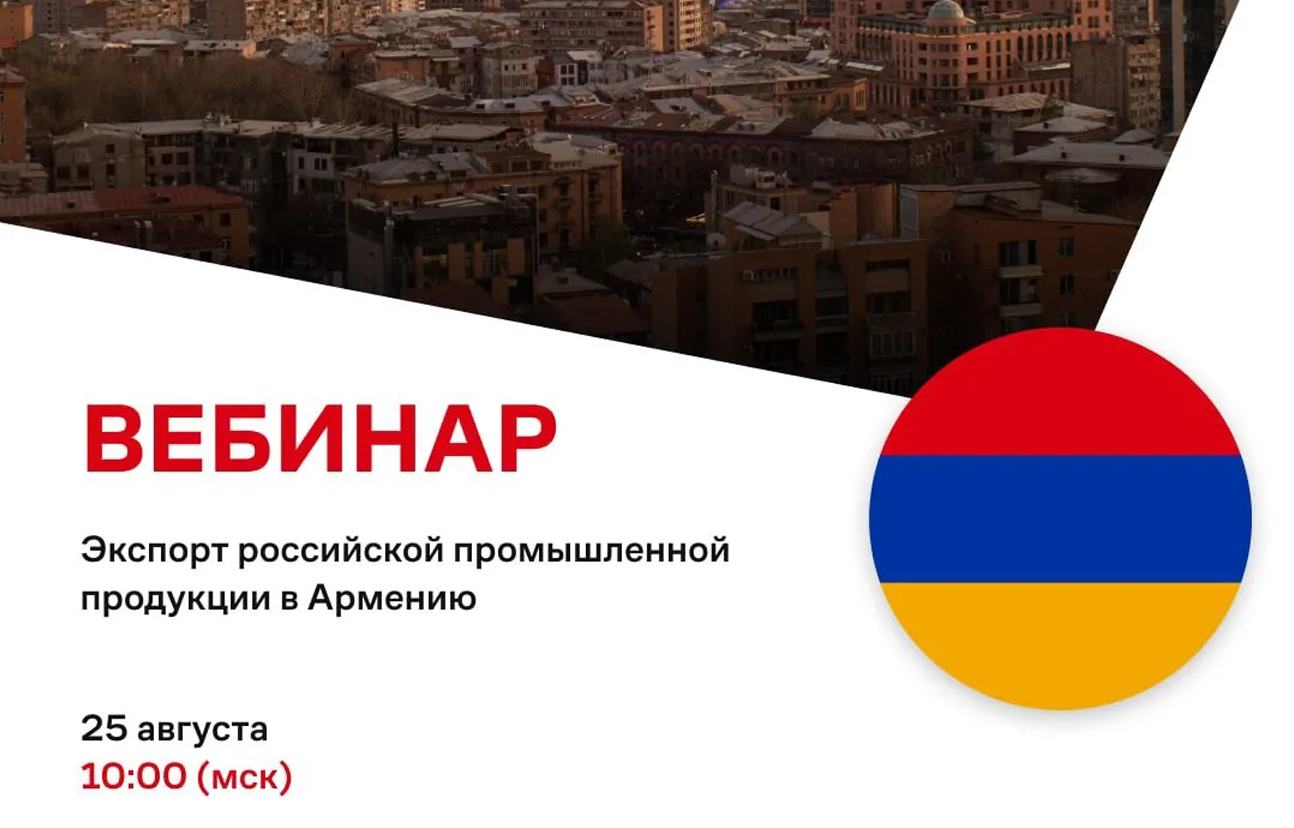 ВЕБИНАР

Экспорт российской промышленной продукции в Армению

25 августа
10:00 (мск)